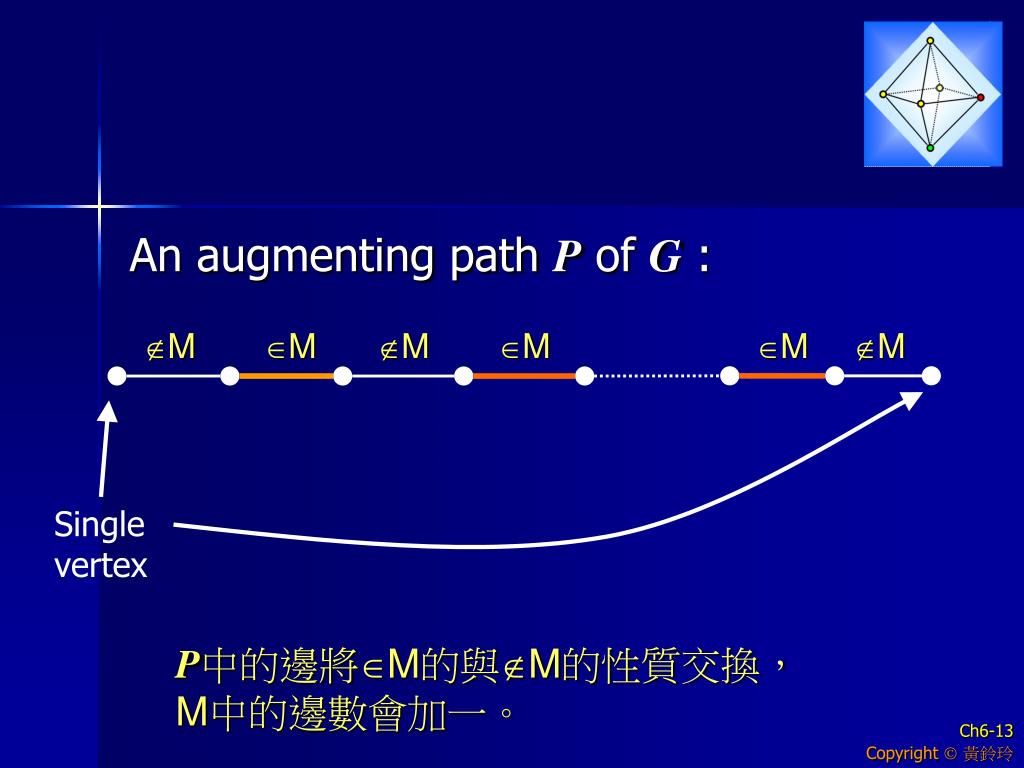 An augmenting path $P$ of $G$ :

$\notin$M $\in$M $\notin$M $\in$M $\in$M $\notin$M

Single vertex

$P$中的邊將$\in$M的與$\notin$M的性質交換，M中的邊數會加一。

Ch6-13

Copyright © 黃鈴玲